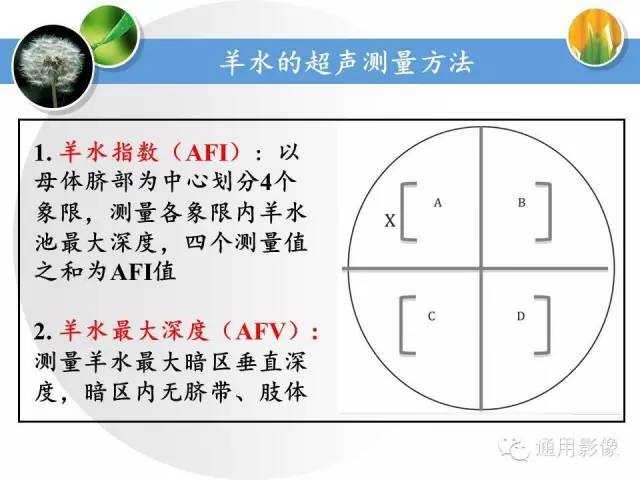 羊水的超声测量方法

1. 羊水指数（AFI）：以母体脐部为中心划分4个象限，测量各象限内羊水池最大深度，四个测量值之和为AFI值

2. 羊水最大深度（AFV）：测量羊水最大暗区垂直深度，暗区内无脐带、肢体

X

A

B

C

D

通用影像